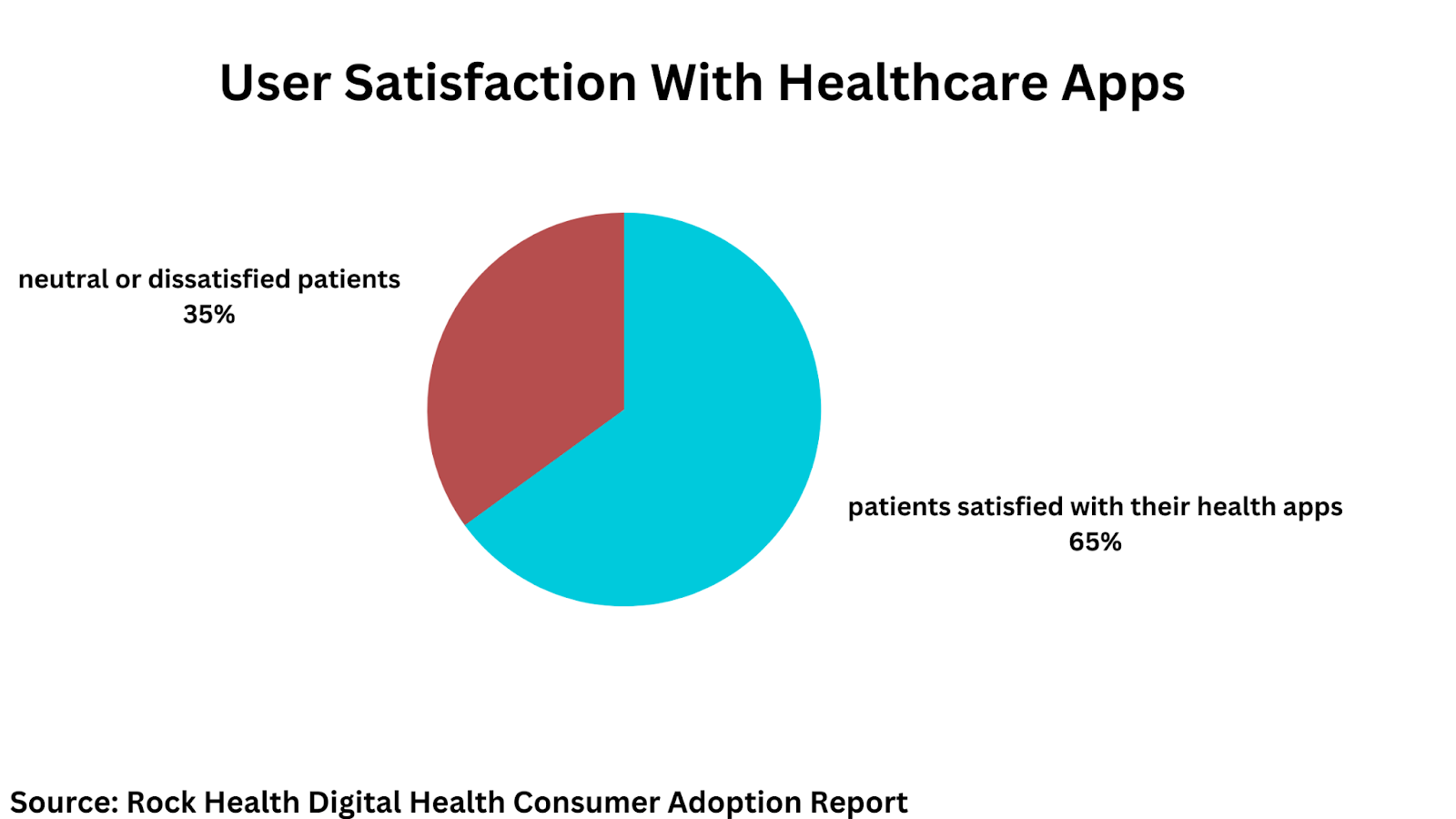 User Satisfaction With Healthcare Apps

neutral or dissatisfied patients
35%

patients satisfied with their health apps
65%

Source: Rock Health Digital Health Consumer Adoption Report